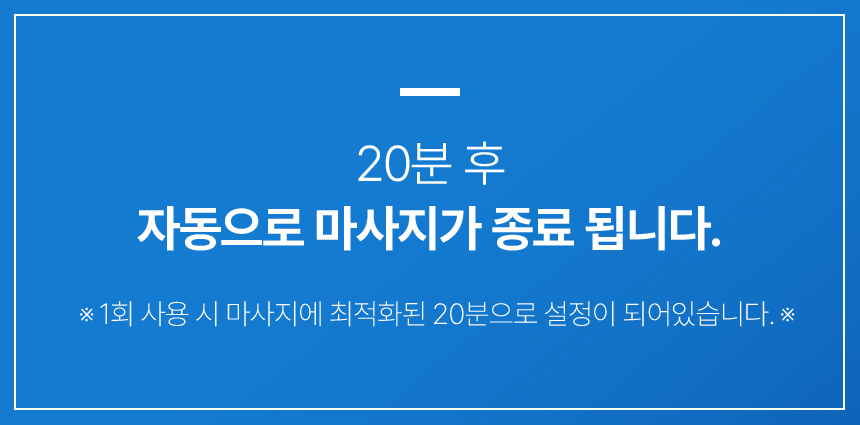 20분 후
자동으로 마사지가 종료 됩니다.

※ 1회 사용 시 마사지에 최적화된 20분으로 설정이 되어있습니다. ※